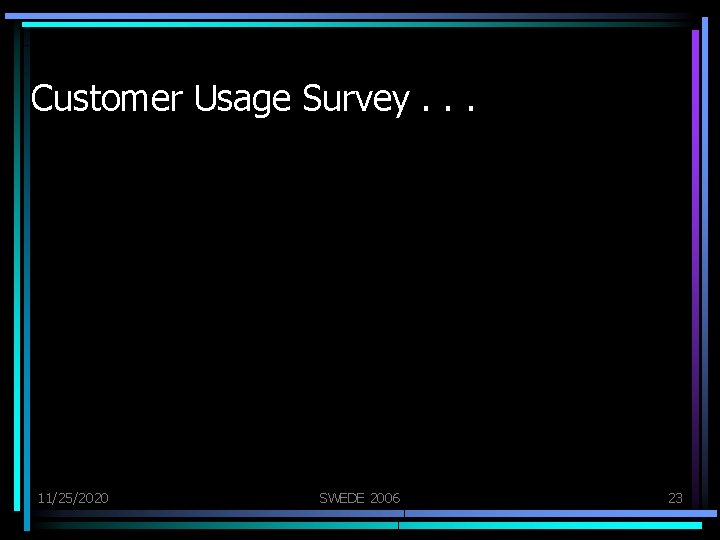 Customer Usage Survey . . .

11/25/2020

SWEDE 2006

23